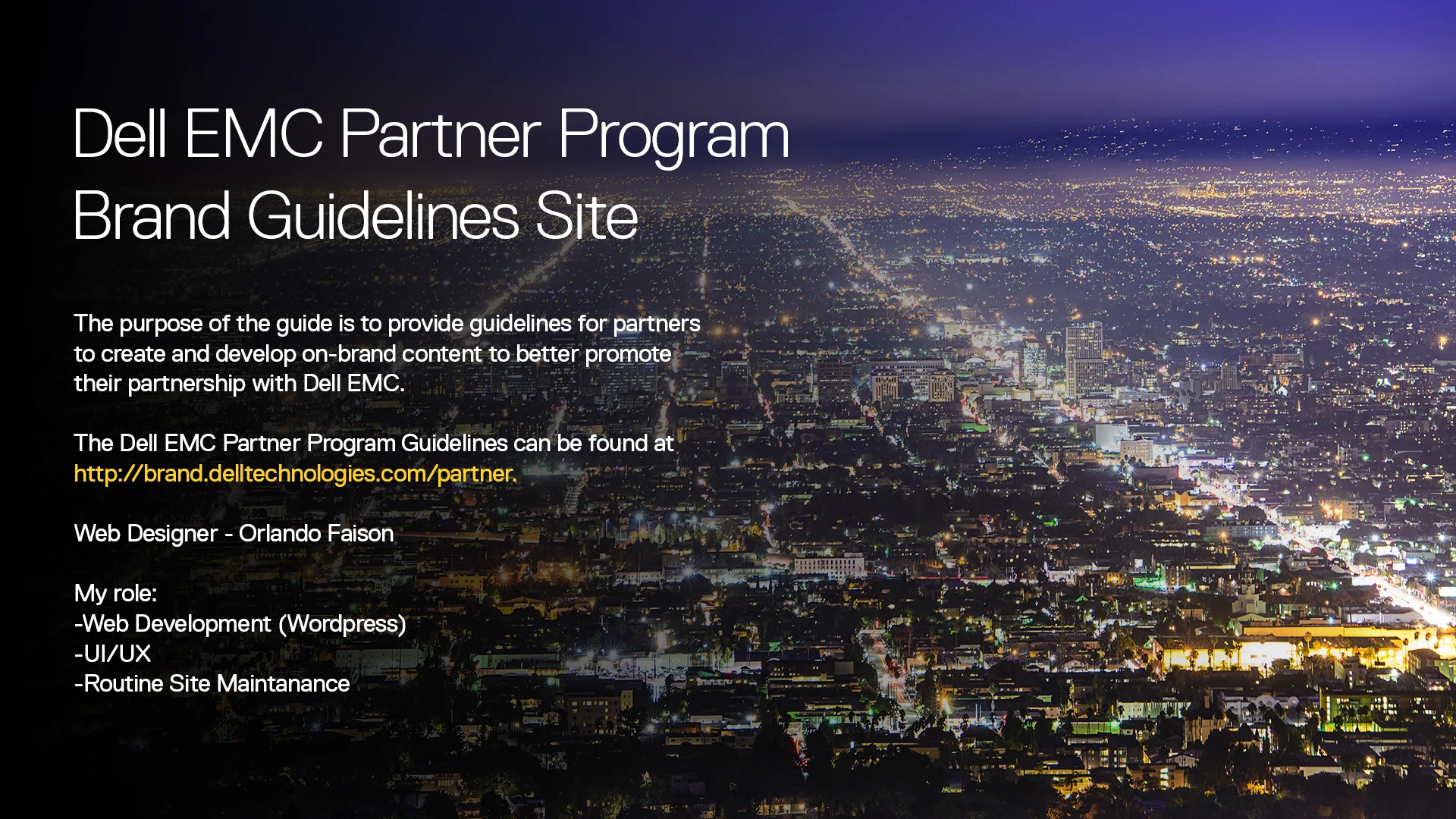 Dell EMC Partner Program
Brand Guidelines Site

The purpose of the guide is to provide guidelines for partners to create and develop on-brand content to better promote their partnership with Dell EMC.

The Dell EMC Partner Program Guidelines can be found at http://brand.delltechnologies.com/partner.

Web Designer - Orlando Faison

My role:
-Web Development (Wordpress)
-UI/UX
-Routine Site Maintanance